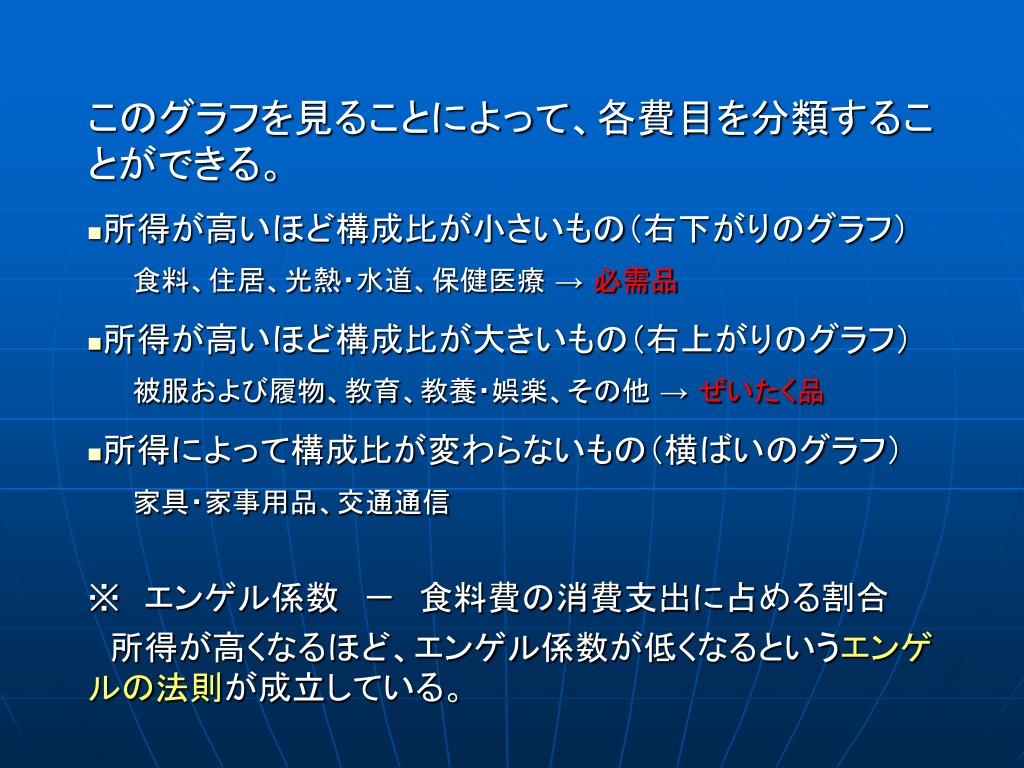 このグラフを見ることによって、各費目を分類することができる。

■所得が高いほど構成比が小さいもの（右下がりのグラフ）

食料、住居、光熱・水道、保健医療 → 必需品

■所得が高いほど構成比が大きいもの（右上がりのグラフ）

被服および履物、教育、教養・娯楽、その他 → ぜいたく品

■所得によって構成比が変わらないもの（横ばいのグラフ）

家具・家事用品、交通通信

※　エンゲル係数　－　食料費の消費支出に占める割合

所得が高くなるほど、エンゲル係数が低くなるというエンゲルの法則が成立している。